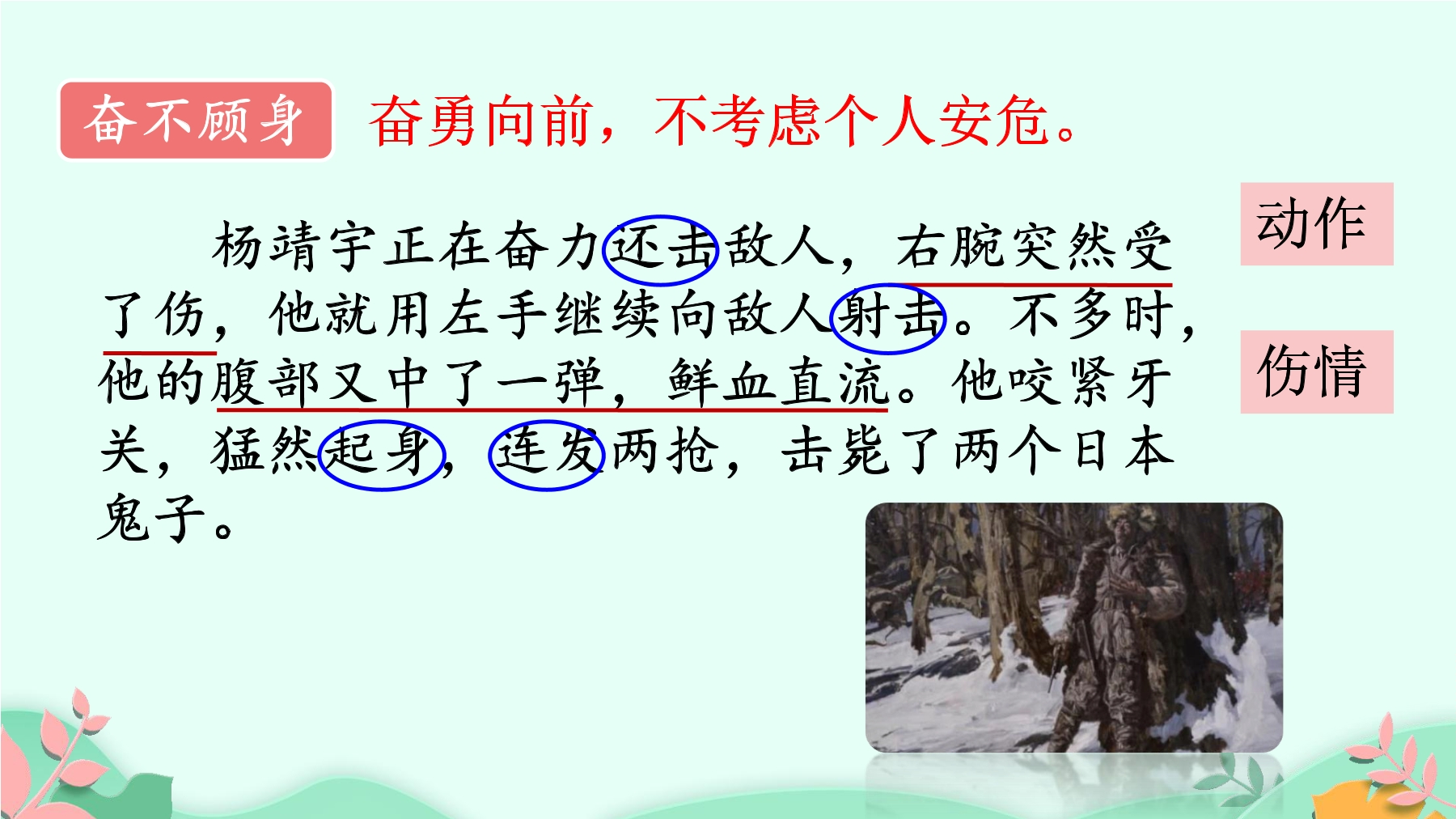 奋不顾身 奋勇向前，不考虑个人安危。

杨靖宇正在奋力还击敌人，右腕突然受了伤，他就用左手继续向敌人射击。不多时，他的腹部又中了一弹，鲜血直流。他咬紧牙关，猛然起身，连发两抢，击毙了两个日本鬼子。

动作

伤情